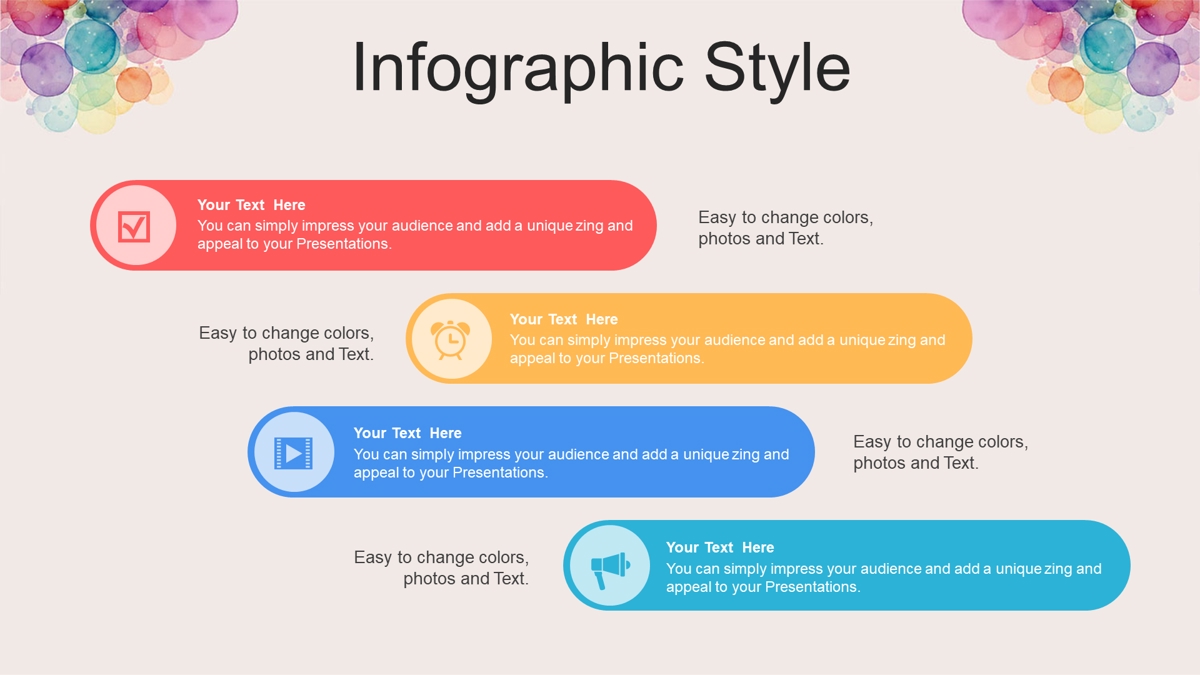 Infographic Style

Your Text Here
You can simply impress your audience and add a unique zing and appeal to your Presentations.

Easy to change colors, photos and Text.

Easy to change colors, photos and Text.

Your Text Here
You can simply impress your audience and add a unique zing and appeal to your Presentations.

Your Text Here
You can simply impress your audience and add a unique zing and appeal to your Presentations.

Easy to change colors, photos and Text.

Easy to change colors, photos and Text.

Your Text Here
You can simply impress your audience and add a unique zing and appeal to your Presentations.